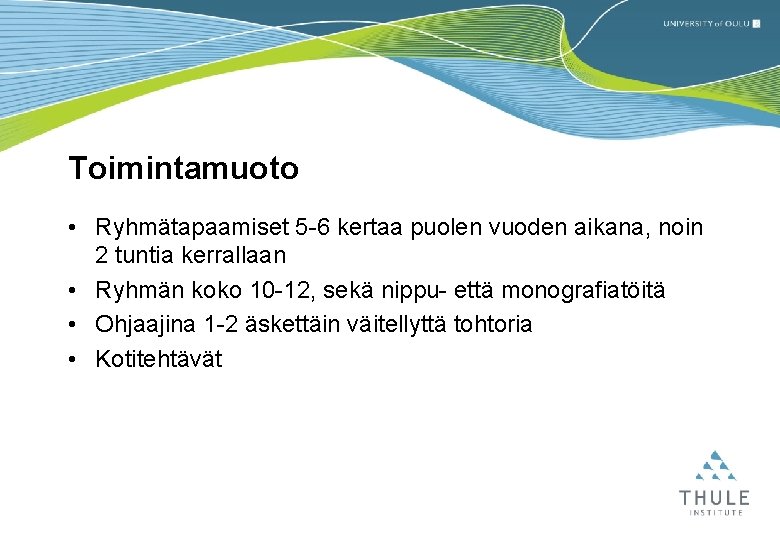 UNIVERSITY of OULU

Toimintamuoto

• Ryhmätapaamiset 5-6 kertaa puolen vuoden aikana, noin 2 tuntia kerrallaan
• Ryhmän koko 10-12, sekä nippu- että monografiatöitä
• Ohjaajina 1-2 äskettäin väitellyttä tohtoria
• Kotitehtävät

THULE
INSTITUTE